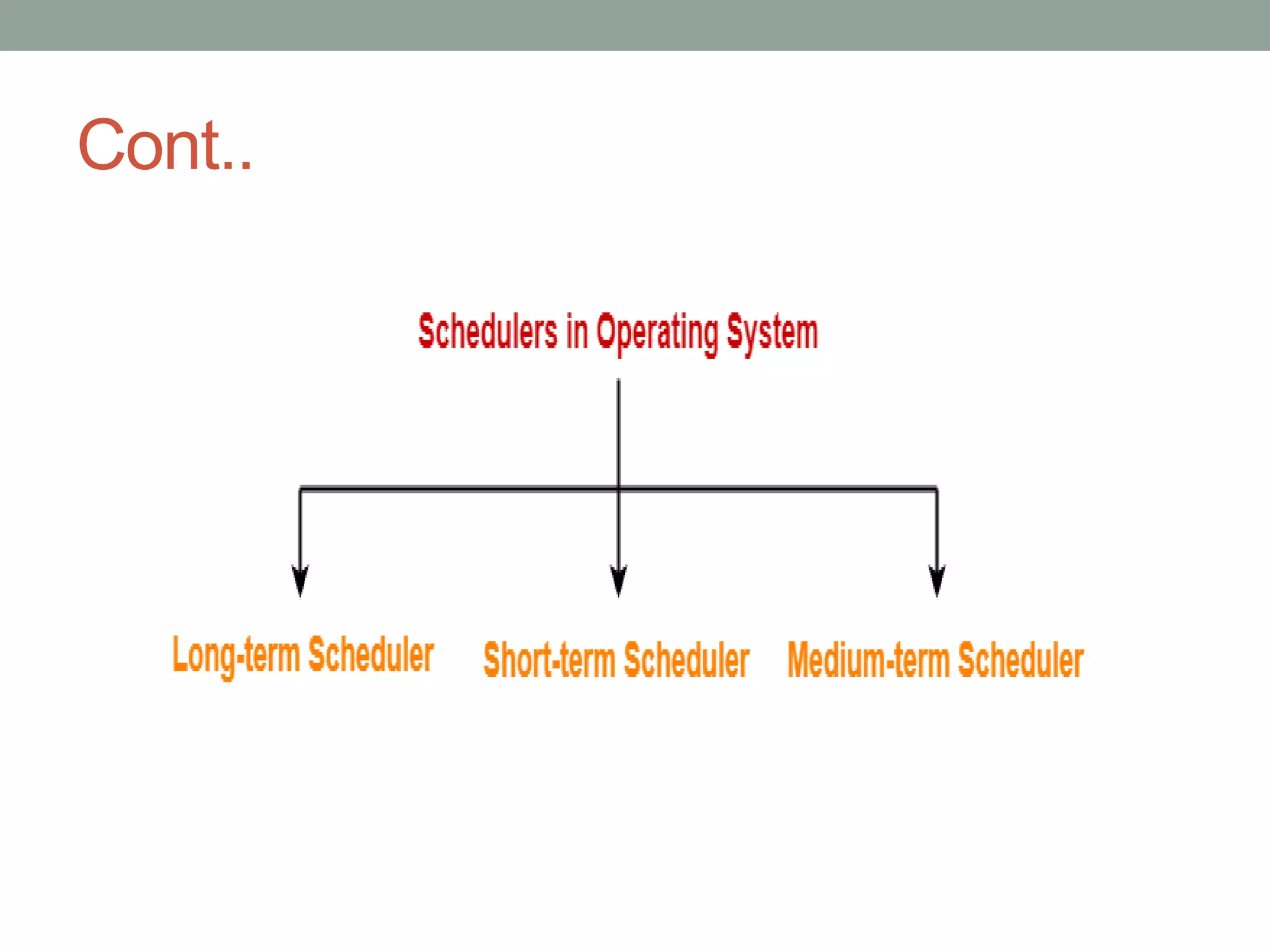 Cont..

Schedulers in Operating System

Long-term Scheduler

Short-term Scheduler

Medium-term Scheduler